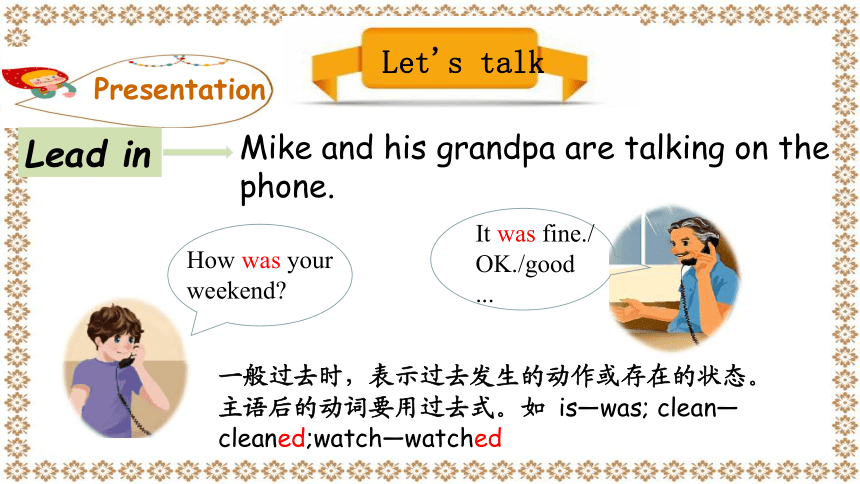 Presentation

Let's talk

Lead in

Mike and his grandpa are talking on the phone.

How was your weekend?

It was fine./ OK./good ...

一般过去时，表示过去发生的动作或存在的状态。主语后的动词要用过去式。如 is—was; clean—cleaned;watch—watched